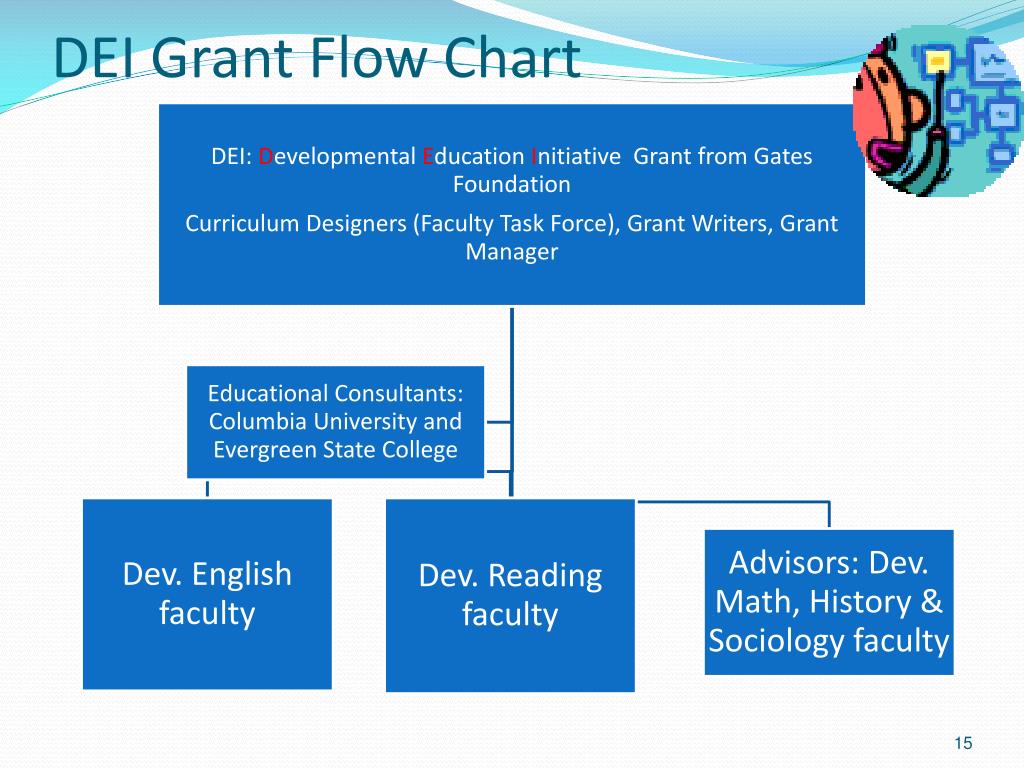 DEI Grant Flow Chart

DEI: Developmental Education Initiative Grant from Gates Foundation

Curriculum Designers (Faculty Task Force), Grant Writers, Grant Manager

Educational Consultants: Columbia University and Evergreen State College

Dev. English faculty

Dev. Reading faculty

Advisors: Dev. Math, History & Sociology faculty

15